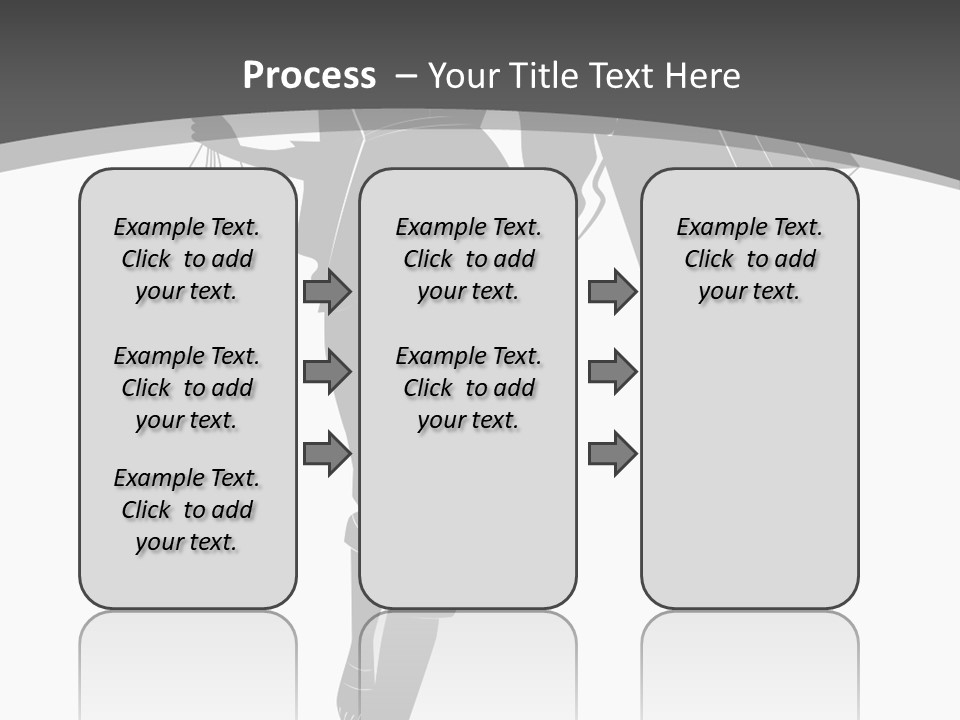 Process – Your Title Text Here

Example Text. Click to add your text.

Example Text. Click to add your text.

Example Text. Click to add your text.

Example Text. Click to add your text.

Example Text. Click to add your text.

Example Text. Click to add your text.